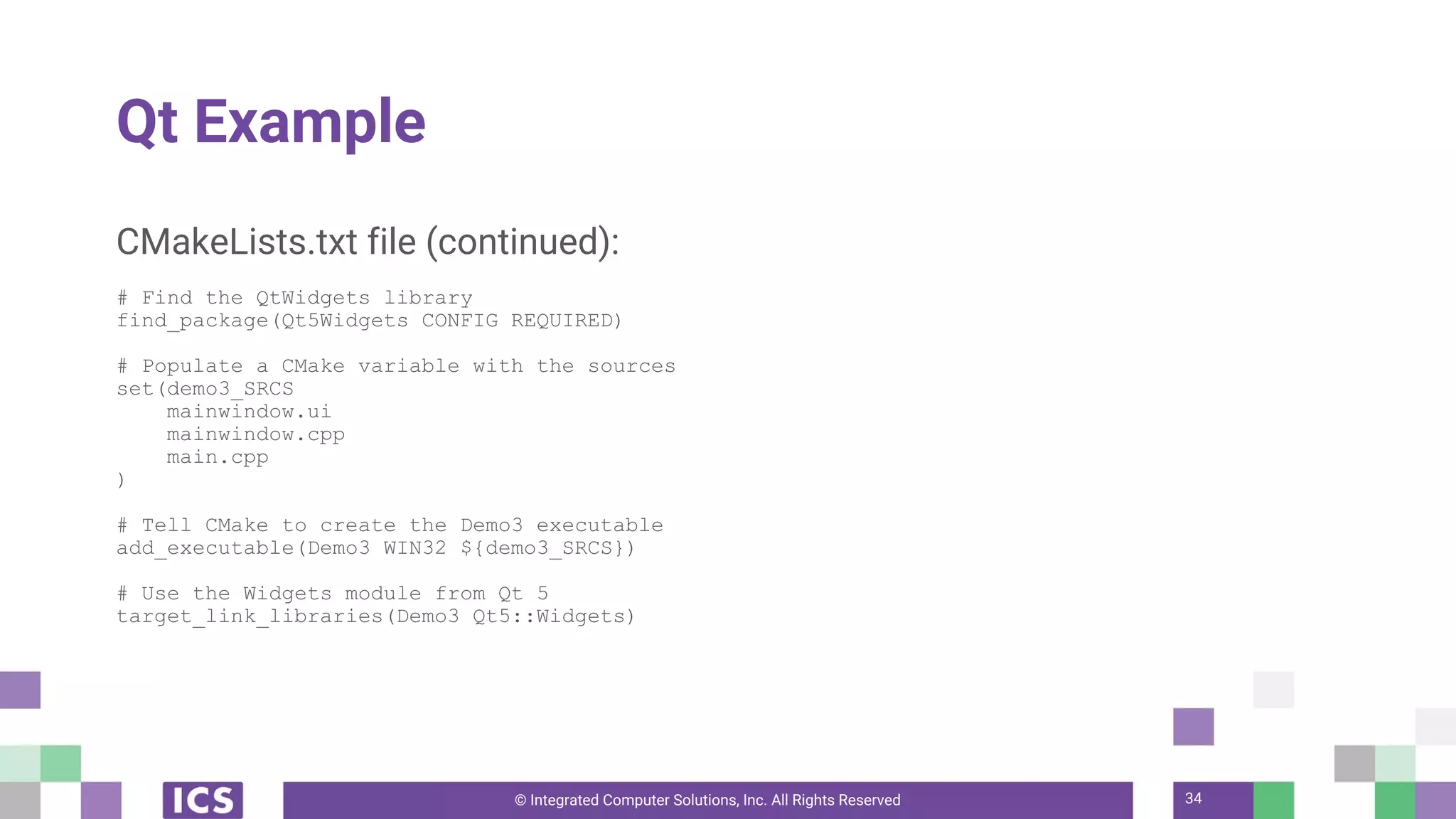 Qt Example

CMakeLists.txt file (continued):

# Find the QtWidgets library
find_package(Qt5Widgets CONFIG REQUIRED)

# Populate a CMake variable with the sources
set(demo3_SRCS
    mainwindow.ui
    mainwindow.cpp
    main.cpp
)

# Tell CMake to create the Demo3 executable
add_executable(Demo3 WIN32 ${demo3_SRCS})

# Use the Widgets module from Qt 5
target_link_libraries(Demo3 Qt5::Widgets)

ICS

© Integrated Computer Solutions, Inc. All Rights Reserved

34